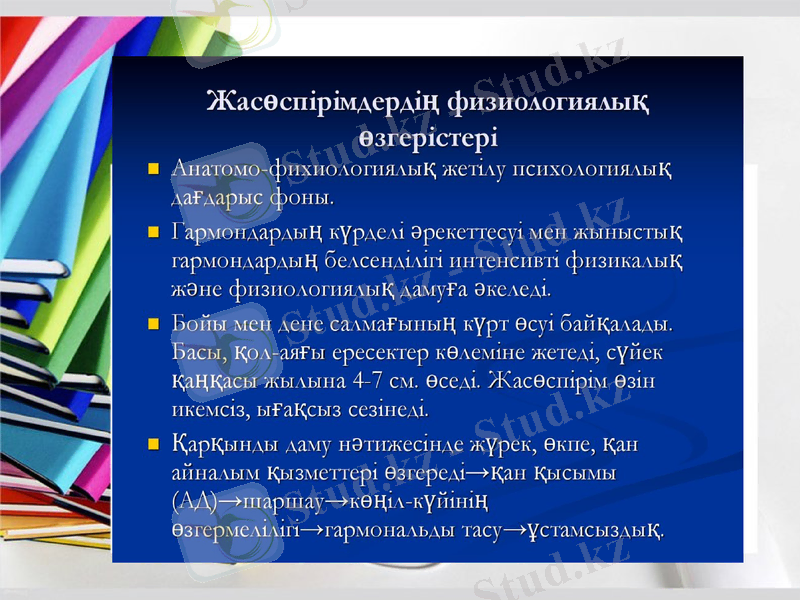 Жасөспірімдердің физиологиялық өзгерістері

Анатомо-фихиологиялық жетілу психологиялық дағдарыс фоны.

Гармондардың күрделі әрекеттесуі мен жыныстық гармондардың белсенділігі интенсивті физикалық және физиологиялық дамуға әкеледі.

Бойы мен дене салмағының күрт өсуі байқалады. Басы, қол-аяғы ересектер көлеміне жетеді, сүйек қаңқасы жылына 4-7 см. өседі. Жасөспірім өзін икемсіз, ығақсыз сезінеді.

Қарқынды даму нәтижесінде жүрек, өкпе, қан айналым қызметтері өзгереді→қан қысымы (АД)→шаршау→көңіл-күйінің өзгермелілігі→гармональды тасу→ұстамсыздық.

Stud.kz